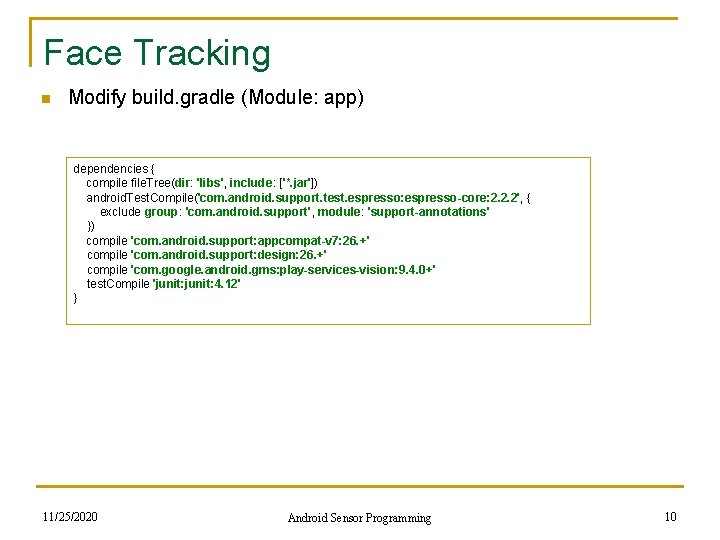 Face Tracking

Modify build.gradle (Module: app)

dependencies {
compile fileTree(dir: 'libs', include: ['*.jar'])
androidTestCompile('com.android.support.test.espresso:espresso-core:2.2.2', {
exclude group: 'com.android.support', module: 'support-annotations'
})
compile 'com.android.support:appcompat-v7:26.+'
compile 'com.android.support:design:26.+'
compile 'com.google.android.gms:play-services-vision:9.4.0+'
testCompile 'junit:junit:4.12'
}

11/25/2020

Android Sensor Programming

10